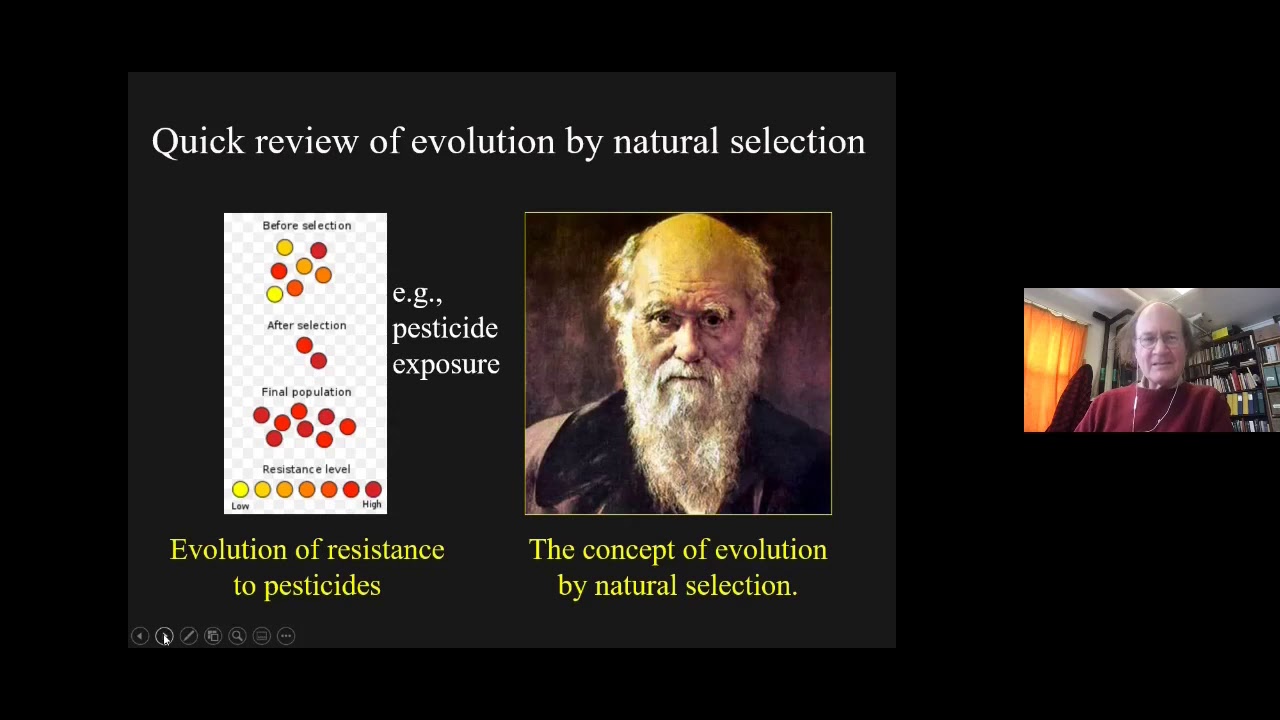 Quick review of evolution by natural selection

Before selection

After selection

Final population

Resistance level

Low

High

e.g., pesticide exposure

Evolution of resistance to pesticides

The concept of evolution by natural selection.